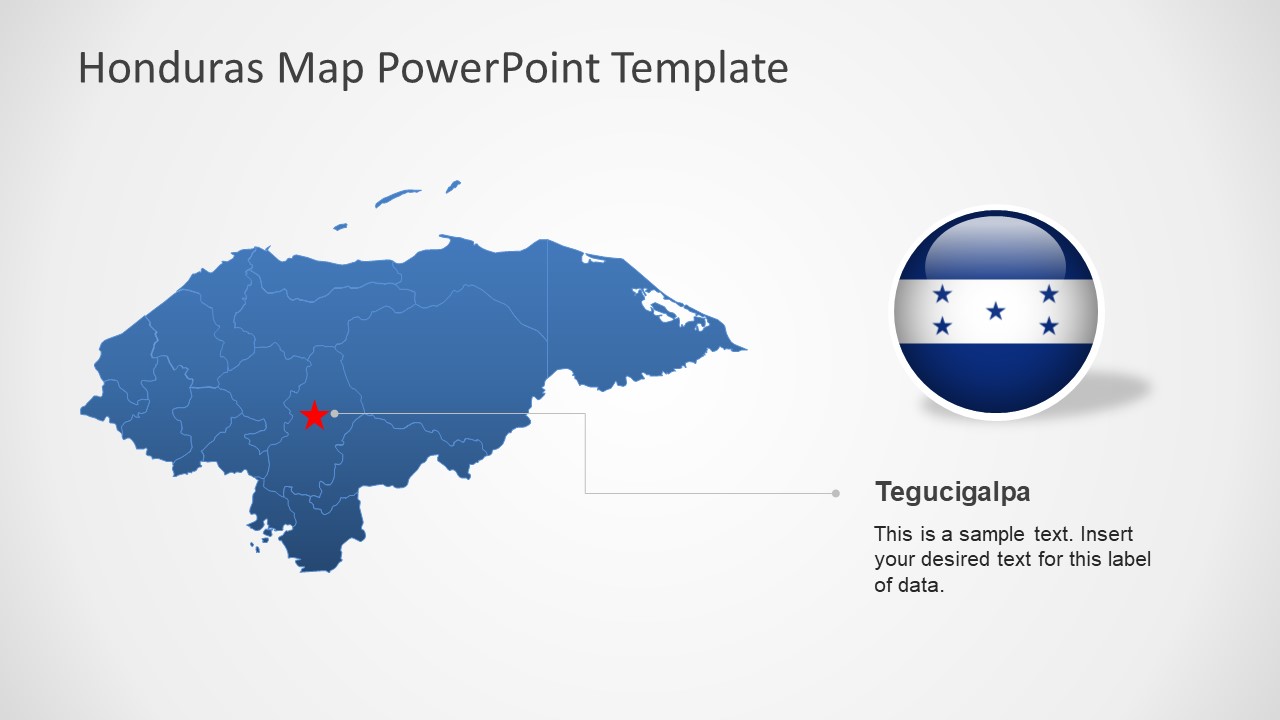 Honduras Map PowerPoint Template

Tegucigalpa

This is a sample text. Insert your desired text for this label of data.